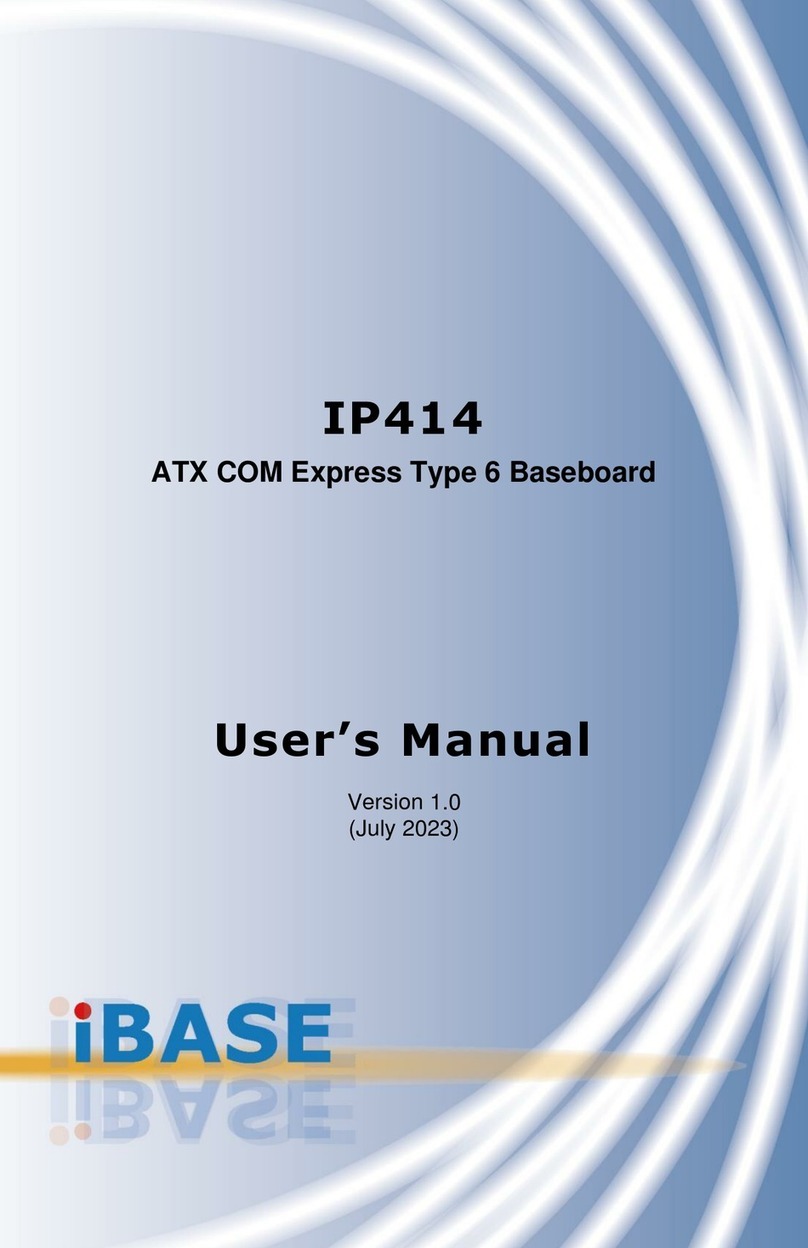 IP414

ATX COM Express Type 6 Baseboard

User's Manual

Version 1.0
(July 2023)

iBASE